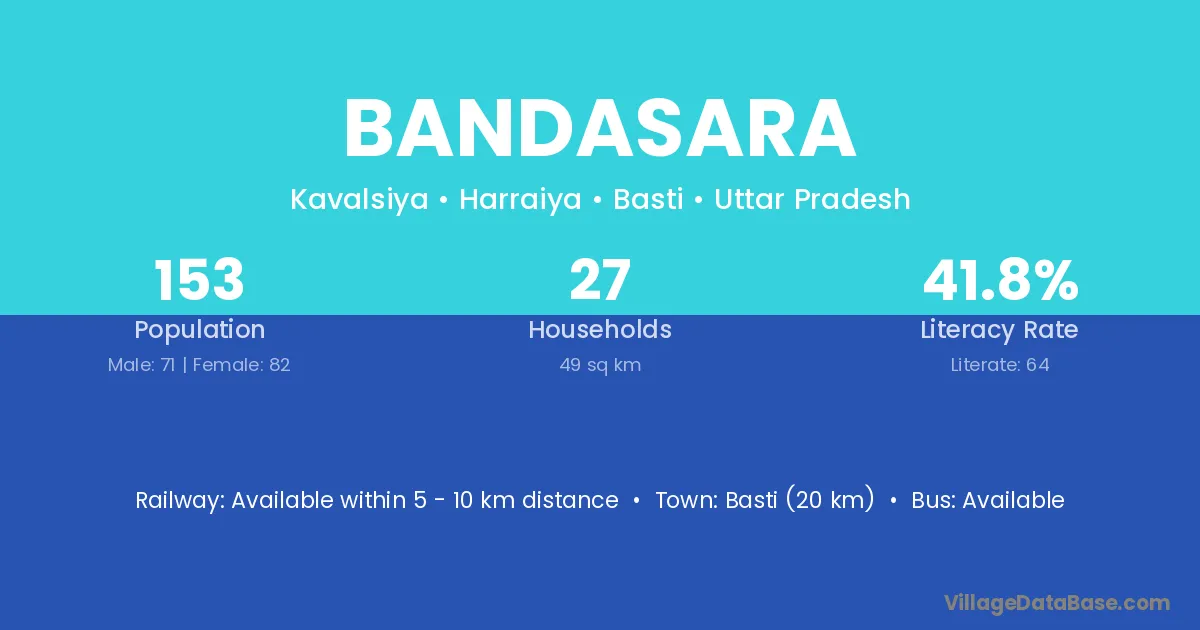 BANDASARA

Kavalsiya • Harraiya • Basti • Uttar Pradesh

153
Population
Male: 71 | Female: 82

27
Households
49 sq km

41.8%
Literacy Rate
Literate: 64

Railway: Available within 5 - 10 km distance • Town: Basti (20 km) • Bus: Available

VillageDataBase.com